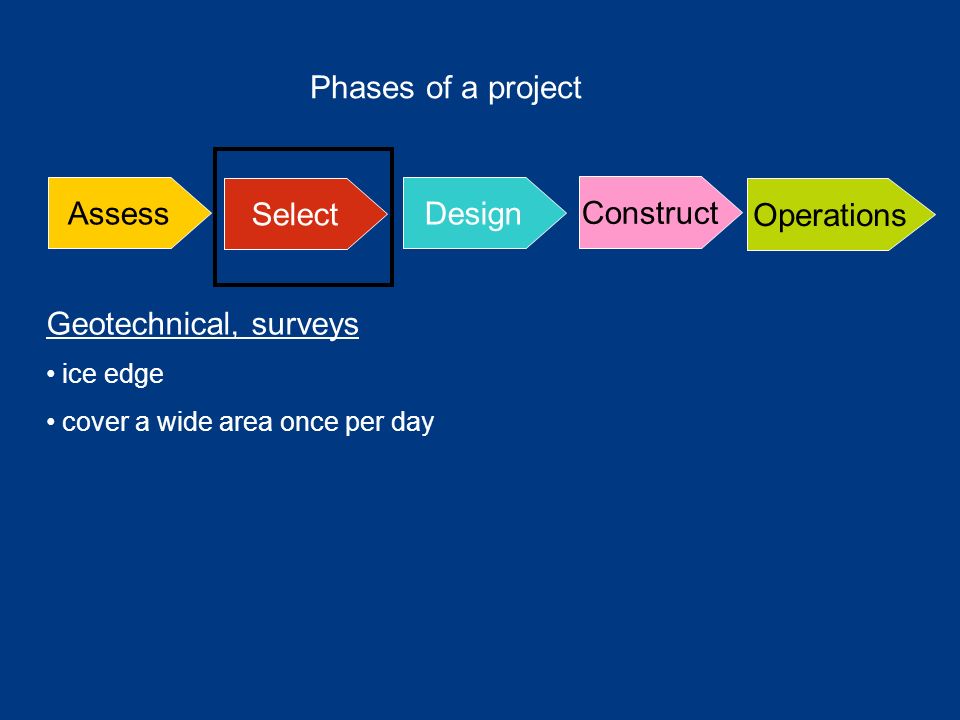 Phases of a project

Assess

Select

Design

Construct

Operations

Geotechnical, surveys

• ice edge

• cover a wide area once per day